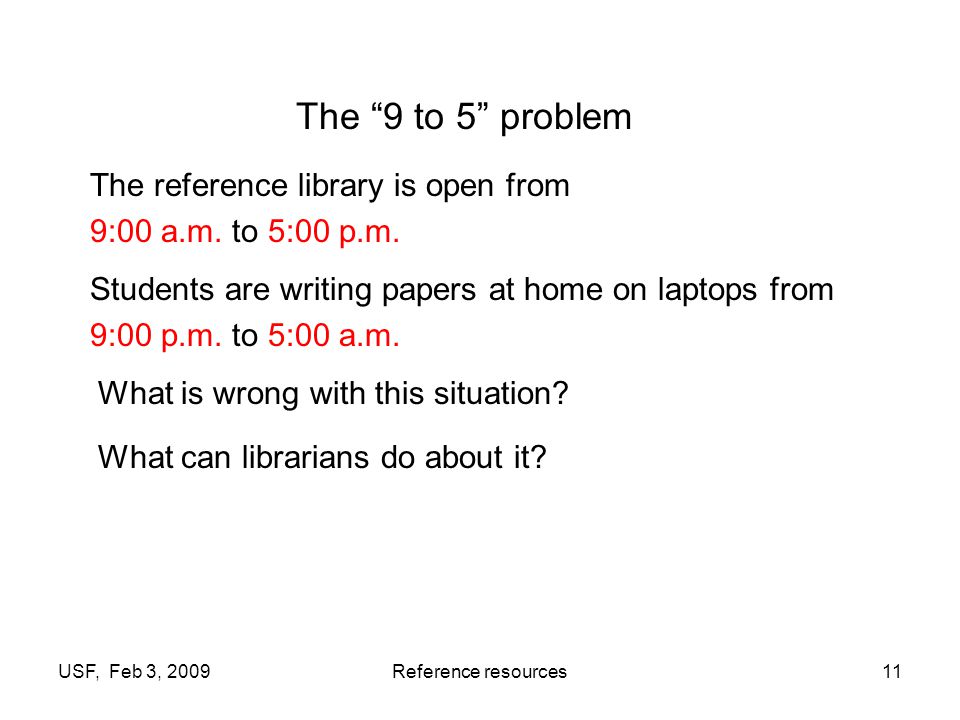 The “9 to 5” problem

The reference library is open from
9:00 a.m. to 5:00 p.m.

Students are writing papers at home on laptops from
9:00 p.m. to 5:00 a.m.

What is wrong with this situation?

What can librarians do about it?

USF, Feb 3, 2009

Reference resources

11